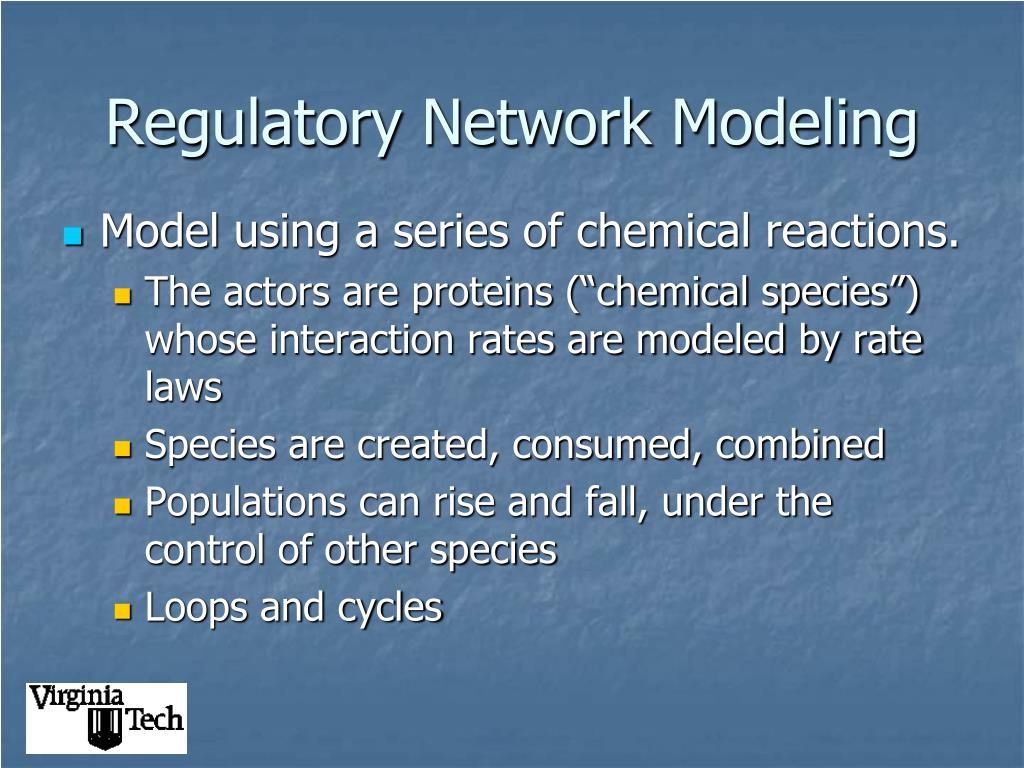 Regulatory Network Modeling

Model using a series of chemical reactions.

The actors are proteins (“chemical species”) whose interaction rates are modeled by rate laws

Species are created, consumed, combined

Populations can rise and fall, under the control of other species

Loops and cycles

Virginia Tech